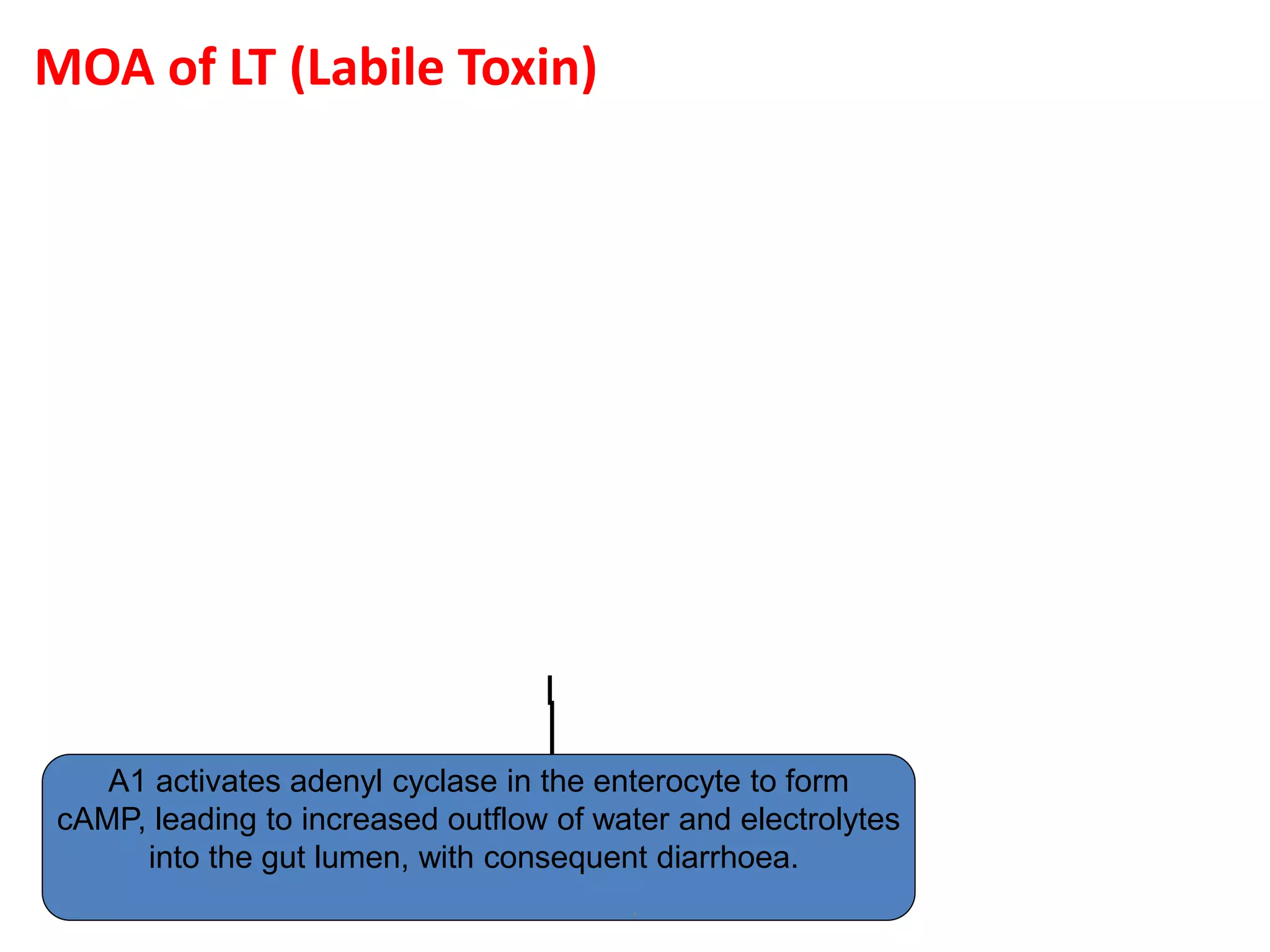 MOA of LT (Labile Toxin)

A1 activates adenyl cyclase in the enterocyte to form cAMP, leading to increased outflow of water and electrolytes into the gut lumen, with consequent diarrhoea.